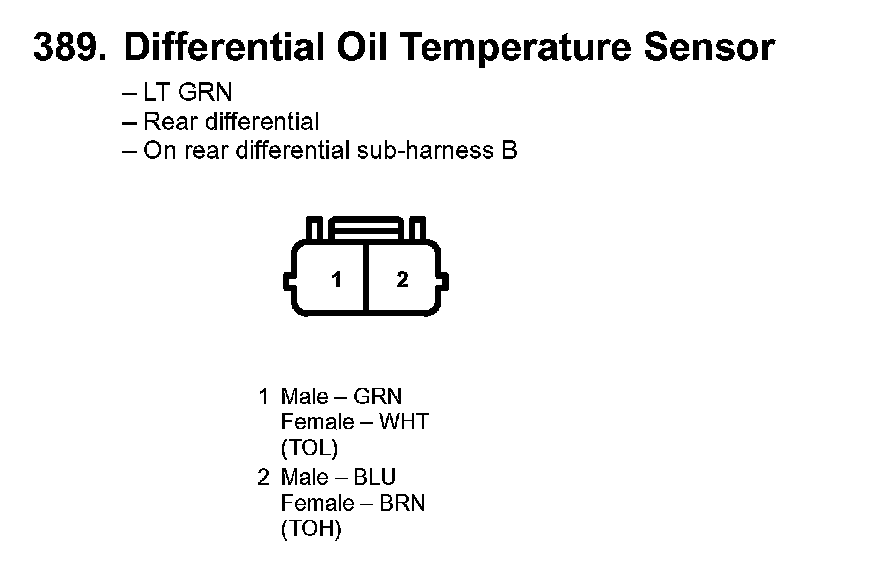 389. Differential Oil Temperature Sensor

– LT GRN
– Rear differential
– On rear differential sub-harness B

1
2

1 Male – GRN
Female – WHT
(TOL)
2 Male – BLU
Female – BRN
(TOH)